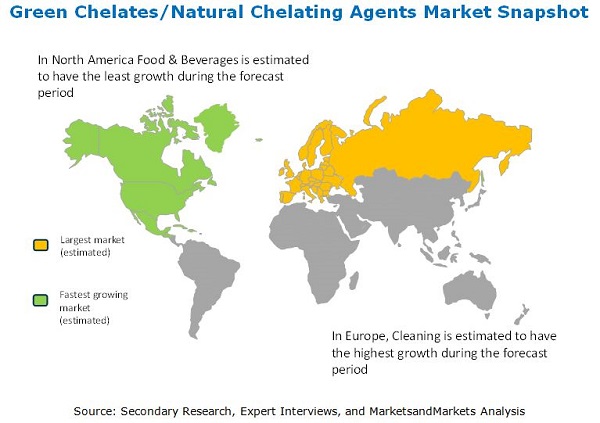 Green Chelates/Natural Chelating Agents Market Snapshot

In North America Food & Beverages is estimated to have the least growth during the forecast period

Largest market (estimated)

Fastest growing market (estimated)

In Europe, Cleaning is estimated to have the highest growth during the forecast period

Source: Secondary Research, Expert Interviews, and MarketsandMarkets Analysis